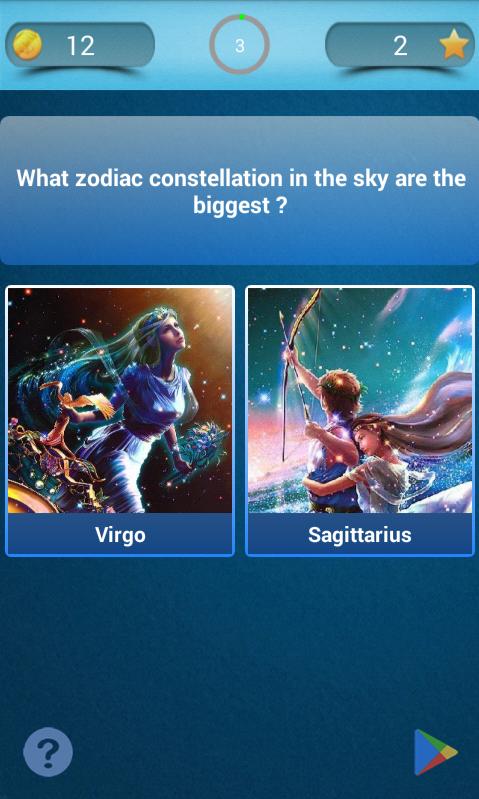 12

3

2

What zodiac constellation in the sky are the biggest ?

Virgo

Sagittarius

?